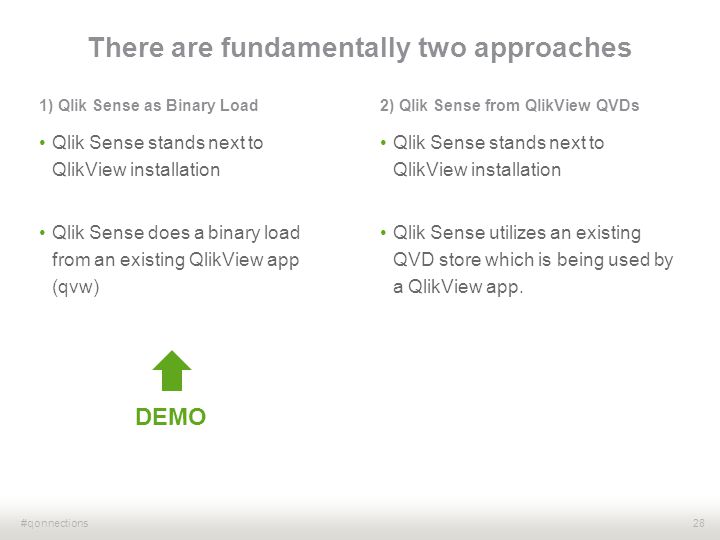 There are fundamentally two approaches

1) Qlik Sense as Binary Load

• Qlik Sense stands next to QlikView installation

• Qlik Sense does a binary load from an existing QlikView app (qvw)

DEMO

2) Qlik Sense from QlikView QVDs

• Qlik Sense stands next to QlikView installation

• Qlik Sense utilizes an existing QVD store which is being used by a QlikView app.

#qonnections

28